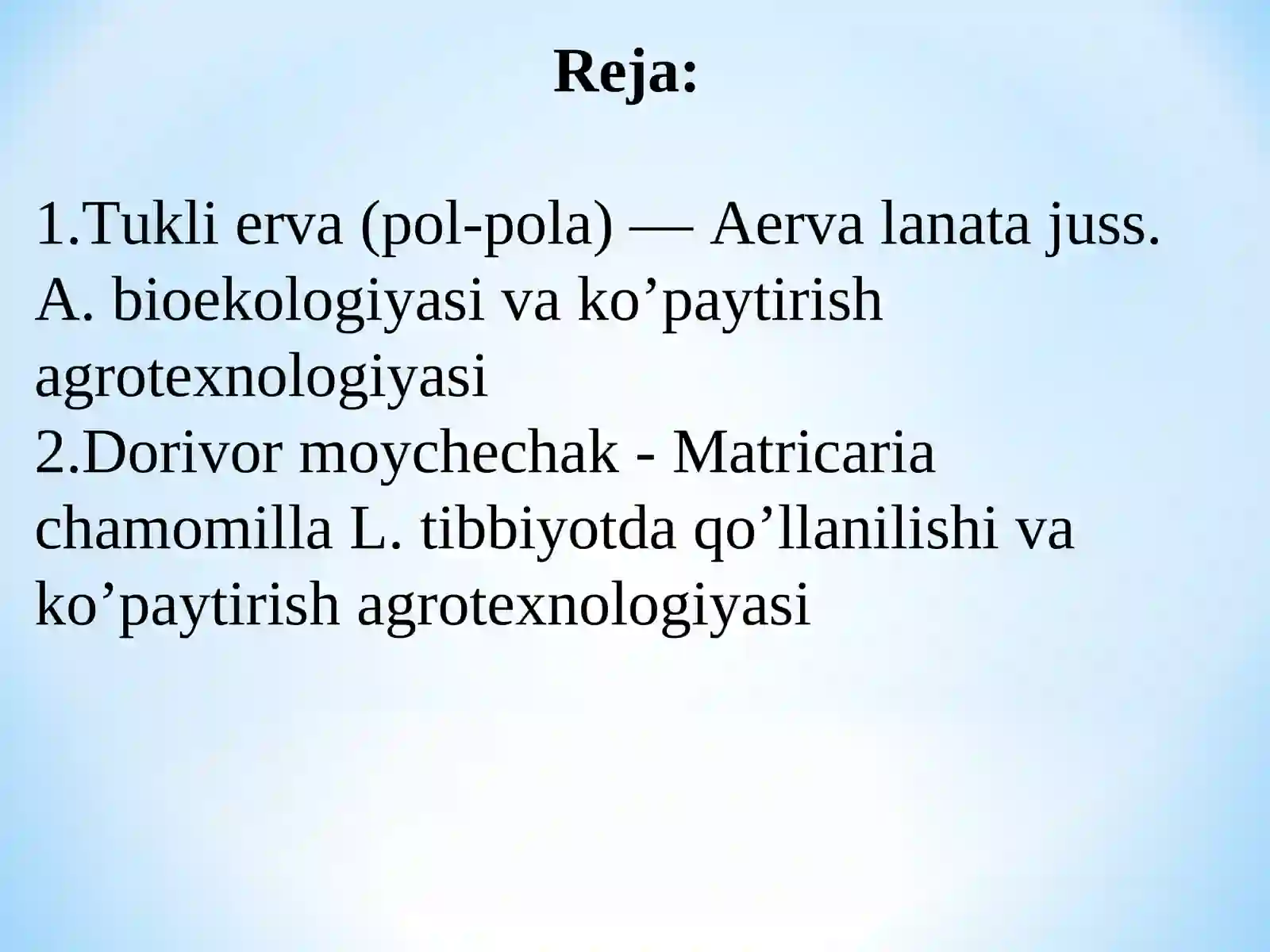 Reja:

1.Tukli erva (pol-pola) — Aerva lanata juss. A. bioekologiyasi va ko’paytirish agrotexnologiyasi
2.Dorivor moychechak - Matricaria chamomilla L. tibbiyotda qo’llanilishi va ko’paytirish agrotexnologiyasi